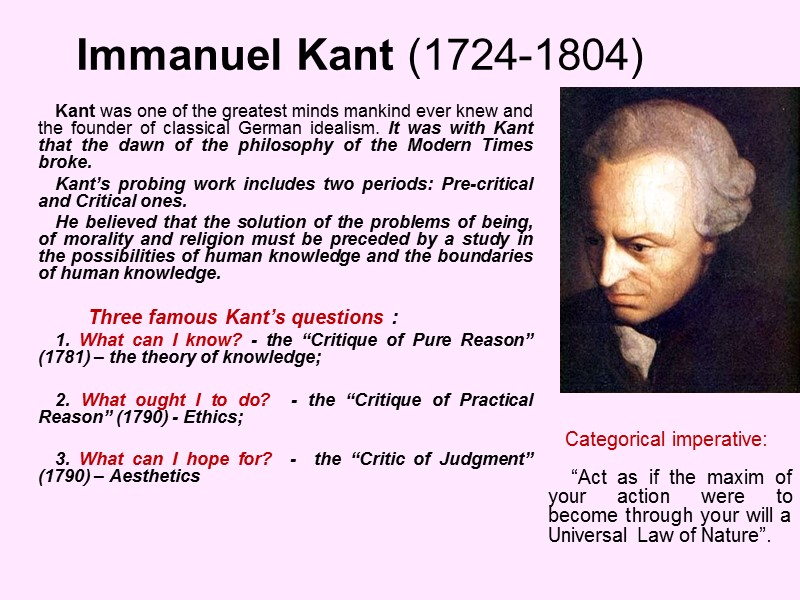 Immanuel Kant (1724-1804)

Kant was one of the greatest minds mankind ever knew and the founder of classical German idealism. It was with Kant that the dawn of the philosophy of the Modern Times broke.

Kant's probing work includes two periods: Pre-critical and Critical ones.

He believed that the solution of the problems of being, of morality and religion must be preceded by a study in the possibilities of human knowledge and the boundaries of human knowledge.

Three famous Kant's questions :

1. What can I know? - the "Critique of Pure Reason" (1781) – the theory of knowledge;

2. What ought I to do? - the "Critique of Practical Reason" (1790) - Ethics;

3. What can I hope for? - the "Critic of Judgment" (1790) – Aesthetics

Categorical imperative:

"Act as if the maxim of your action were to become through your will a Universal Law of Nature".